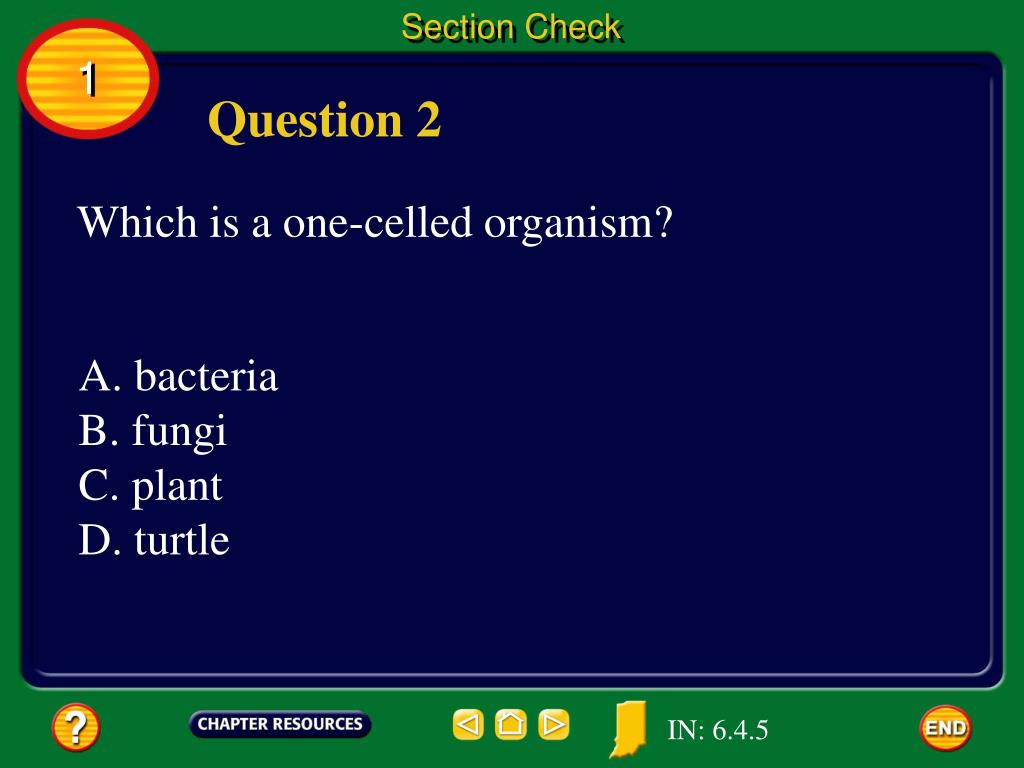 Section Check

1

Question 2

Which is a one-celled organism?

A. bacteria
B. fungi
C. plant
D. turtle

?

CHAPTER RESOURCES

IN: 6.4.5

END